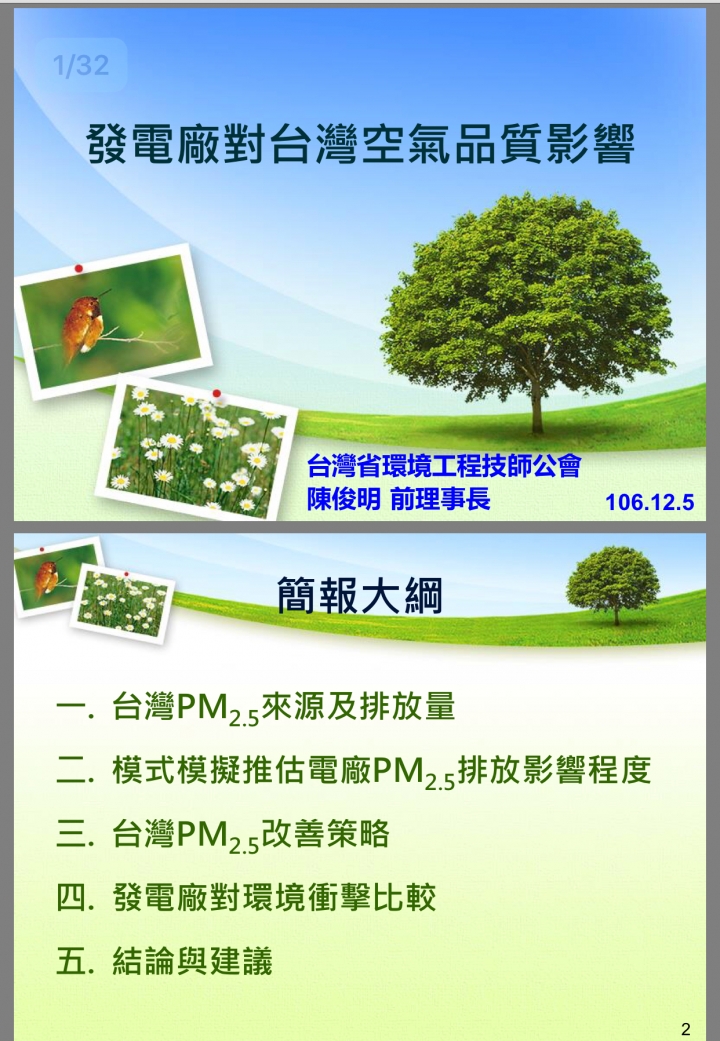 1/32

發電廠對台灣空氣品質影響

台灣省環境工程技師公會
陳俊明 前理事長

106.12.5

簡報大綱

一. 台灣$PM_{2.5}$來源及排放量

二. 模式模擬推估電廠$PM_{2.5}$排放影響程度

三. 台灣$PM_{2.5}$改善策略

四. 發電廠對環境衝擊比較

五. 結論與建議

2